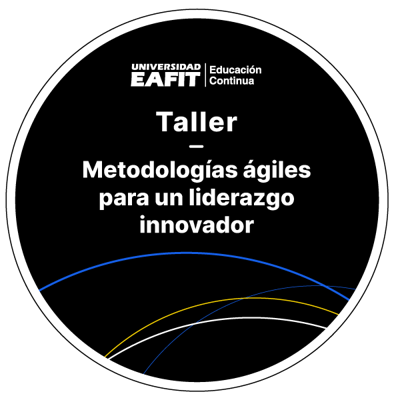 UNIVERSIDAD EAFIT | Educación Continua

Taller

–

Metodologías ágiles para un liderazgo innovador